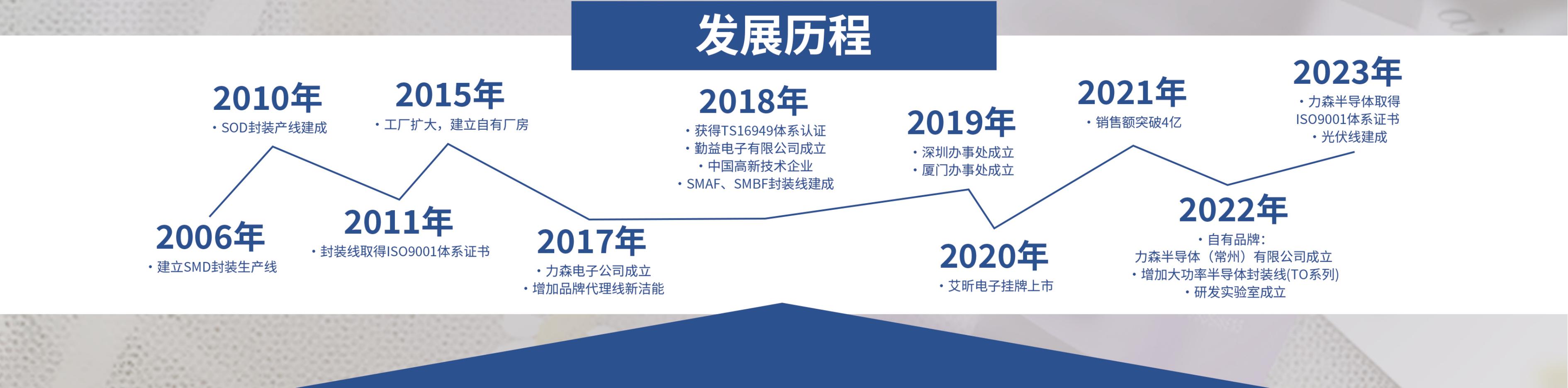 发展历程

2006年
・建立SMD封装生产线

2010年
・SOD封装产线建成

2011年
・封装线取得ISO9001体系证书

2015年
・工厂扩大，建立自有厂房

2017年
・力森电子公司成立
・增加品牌代理线新洁能

2018年
・获得TS16949体系认证
・勤益电子有限公司成立
・中国高新技术企业
・SMAF、SMBF封装线建成

2019年
・深圳办事处成立
・厦门办事处成立

2020年
・艾昕电子挂牌上市

2021年
・销售额突破4亿

2022年
・自有品牌：
力森半导体（常州）有限公司成立
・增加大功率半导体封装线(TO系列)
・研发实验室成立

2023年
・力森半导体取得
ISO9001体系证书
・光伏线建成